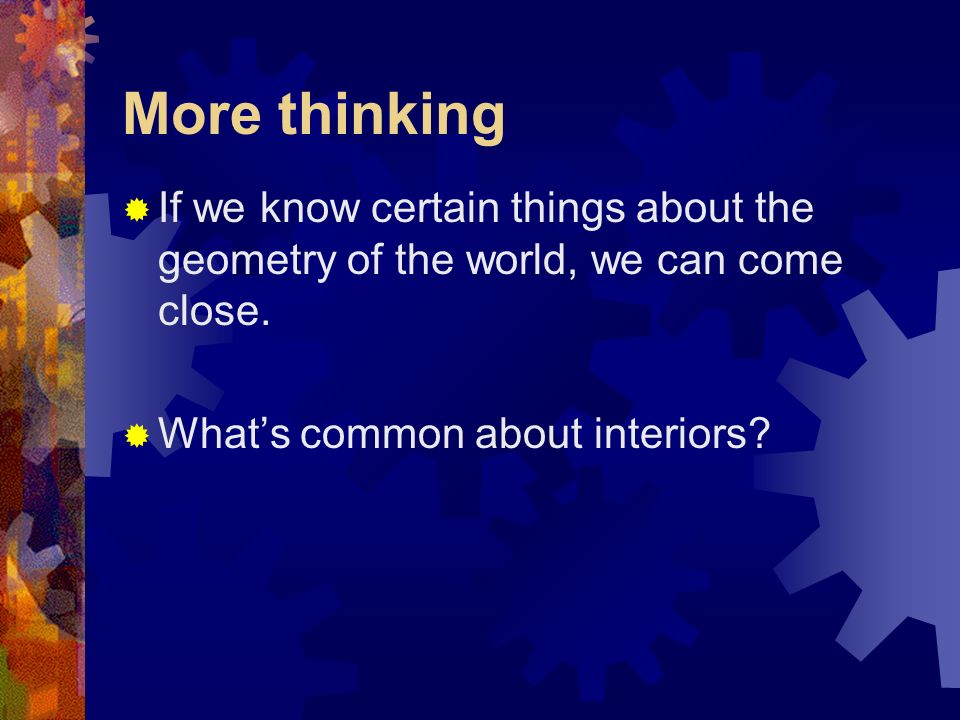 More thinking

If we know certain things about the geometry of the world, we can come close.

What’s common about interiors?